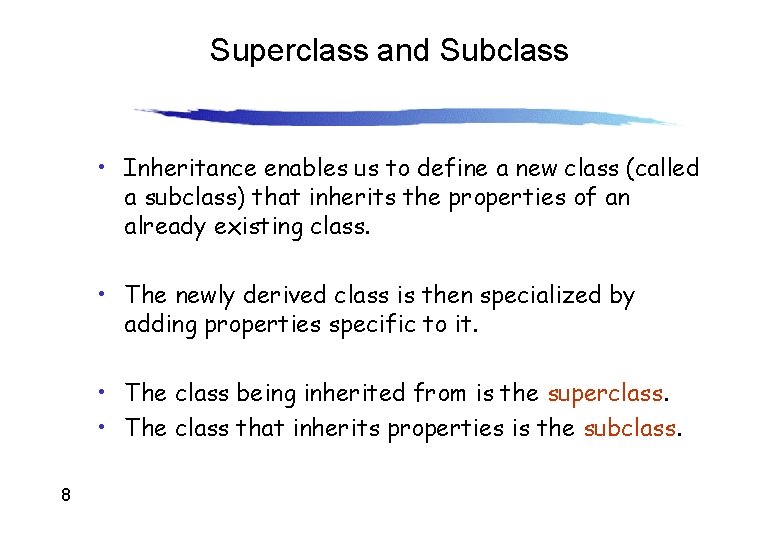 Superclass and Subclass

• Inheritance enables us to define a new class (called a subclass) that inherits the properties of an already existing class.

• The newly derived class is then specialized by adding properties specific to it.

• The class being inherited from is the superclass.
• The class that inherits properties is the subclass.

8